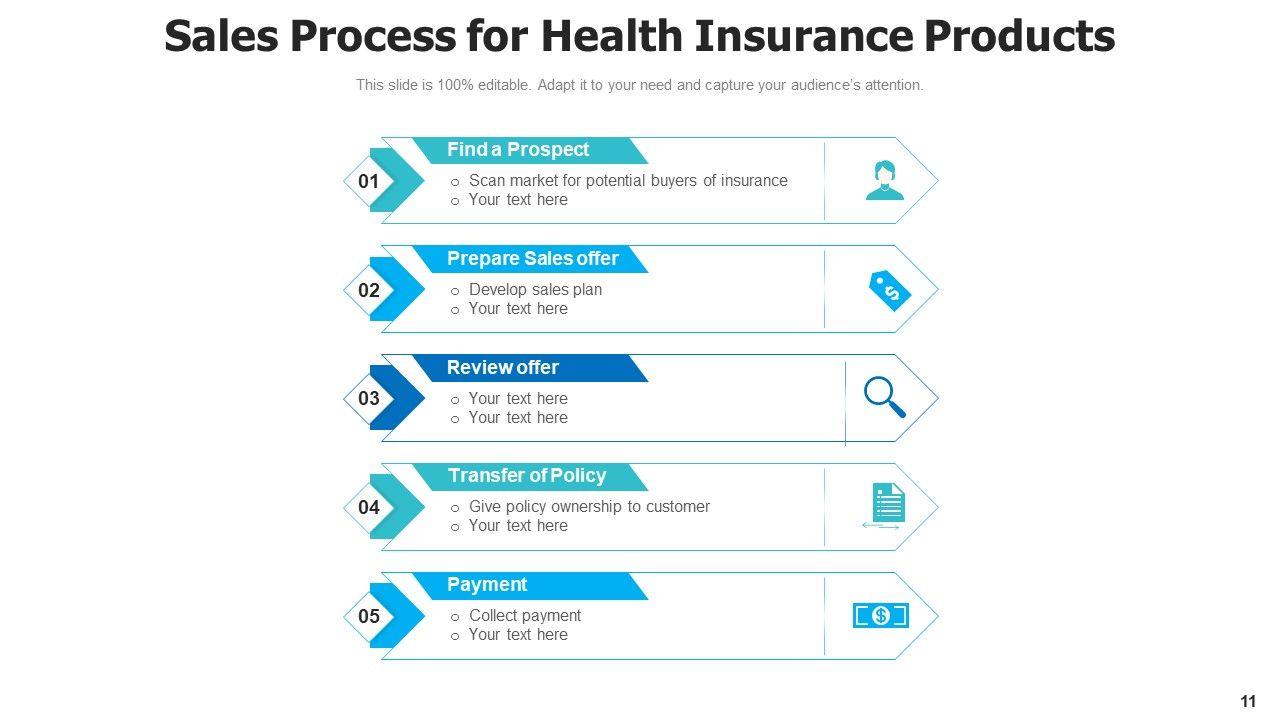 Sales Process for Health Insurance Products

This slide is 100% editable. Adapt it to your need and capture your audience's attention.

01
Find a Prospect
o Scan market for potential buyers of insurance
o Your text here

02
Prepare Sales offer
o Develop sales plan
o Your text here

03
Review offer
o Your text here
o Your text here

04
Transfer of Policy
o Give policy ownership to customer
o Your text here

05
Payment
o Collect payment
o Your text here

11